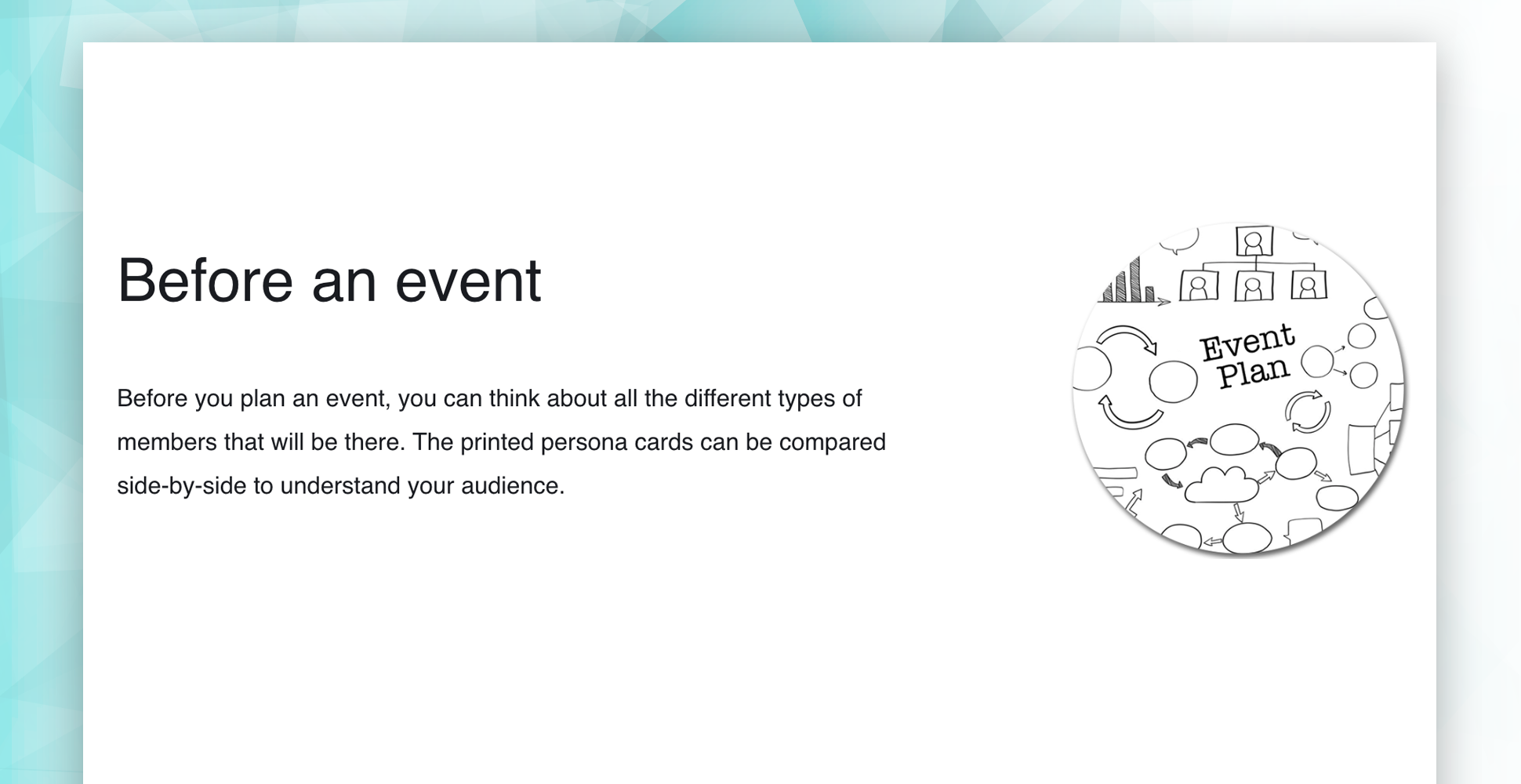 Before an event

Before you plan an event, you can think about all the different types of members that will be there. The printed persona cards can be compared side-by-side to understand your audience.

Event Plan